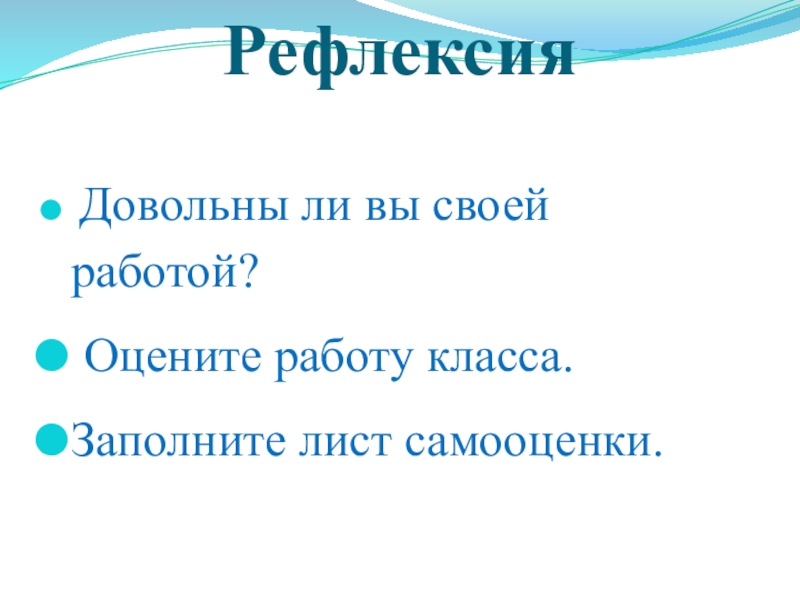 Рефлексия

Довольны ли вы своей работой?

Оцените работу класса.

Заполните лист самооценки.